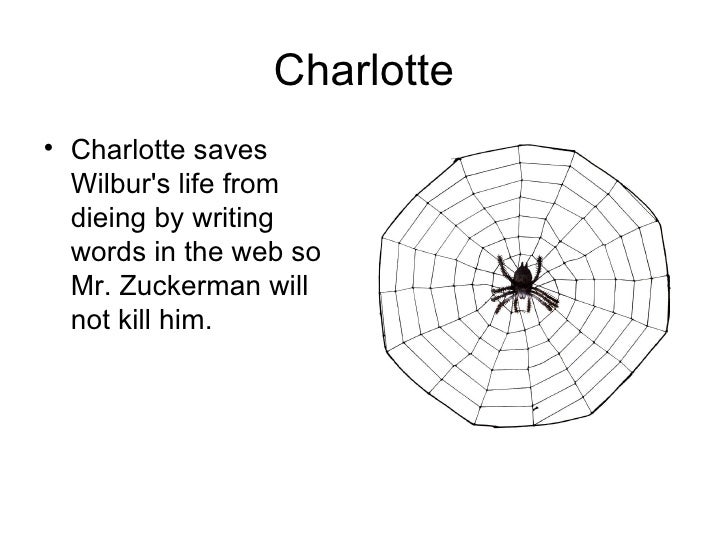 Charlotte

• Charlotte saves Wilbur's life from dieing by writing words in the web so Mr. Zuckerman will not kill him.